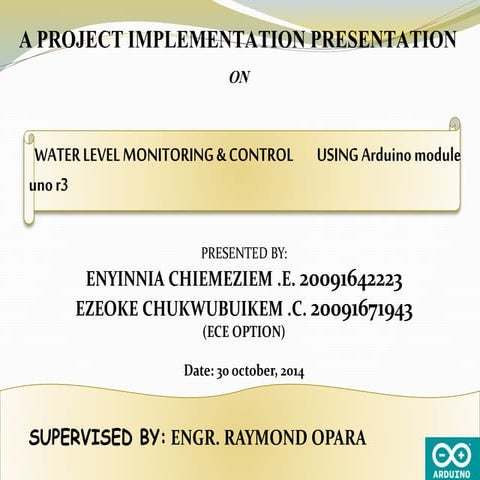 A PROJECT IMPLEMENTATION PRESENTATION

ON

WATER LEVEL MONITORING & CONTROL USING Arduino module uno r3

PRESENTED BY:

ENYINNIA CHIEMEZIEM .E. 20091642223

EZEOKE CHUKWUBUIKEM .C. 20091671943

(ECE OPTION)

Date: 30 october, 2014

SUPERVISED BY: ENGR. RAYMOND OPARA

ARDUINO